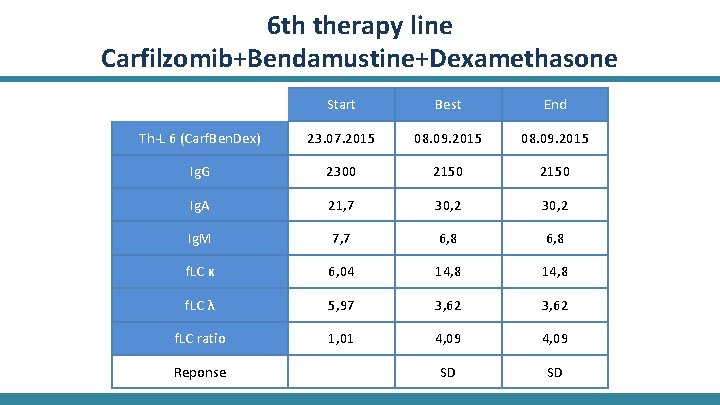 6th therapy line
Carfilzomib+Bendamustine+Dexamethasone

| | Start | Best | End |
|---|---|---|---|
| Th-L 6 (CarfBenDex) | 23.07.2015 | 08.09.2015 | 08.09.2015 |
| IgG | 2300 | 2150 | 2150 |
| IgA | 21,7 | 30,2 | 30,2 |
| IgM | 7,7 | 6,8 | 6,8 |
| fLC κ | 6,04 | 14,8 | 14,8 |
| fLC λ | 5,97 | 3,62 | 3,62 |
| fLC ratio | 1,01 | 4,09 | 4,09 |
| Reponse | | SD | SD |